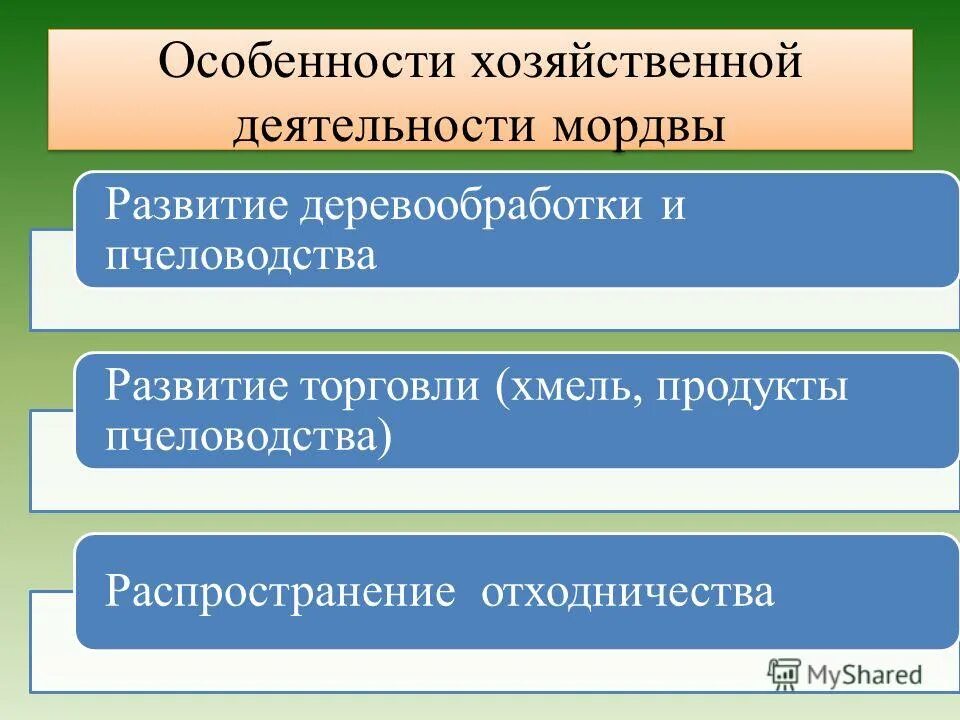 Особенности хозяйственной деятельности мордвы

Развитие деревообработки и пчеловодства

Развитие торговли (хмель, продукты пчеловодства)

Распространение отходничества

MyShared